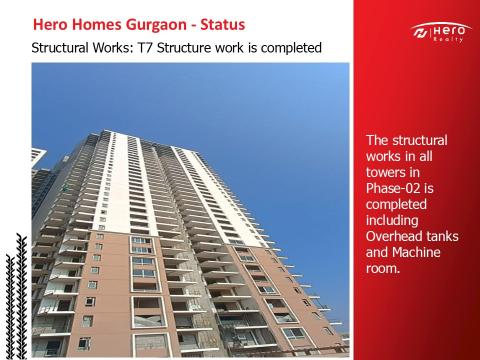 Hero Homes Gurgaon - Status

Structural Works: T7 Structure work is completed

Hero Realty

The structural works in all towers in Phase-02 is completed including Overhead tanks and Machine room.